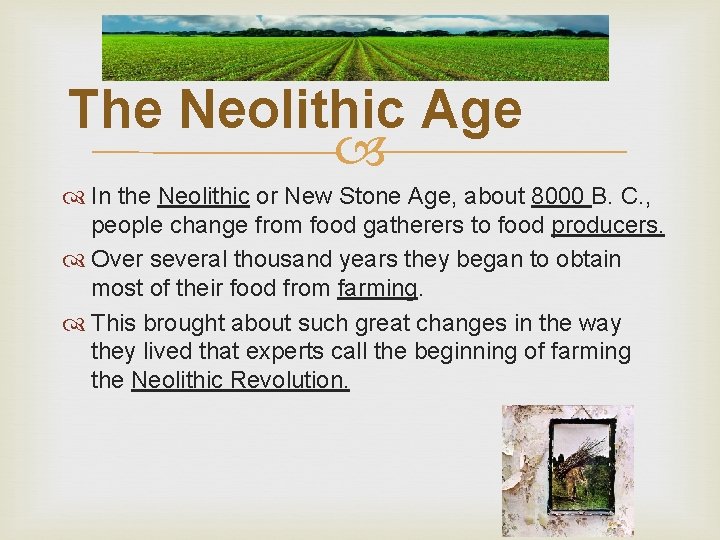 The Neolithic Age

In the Neolithic or New Stone Age, about 8000 B. C., people change from food gatherers to food producers.

Over several thousand years they began to obtain most of their food from farming.

This brought about such great changes in the way they lived that experts call the beginning of farming the Neolithic Revolution.